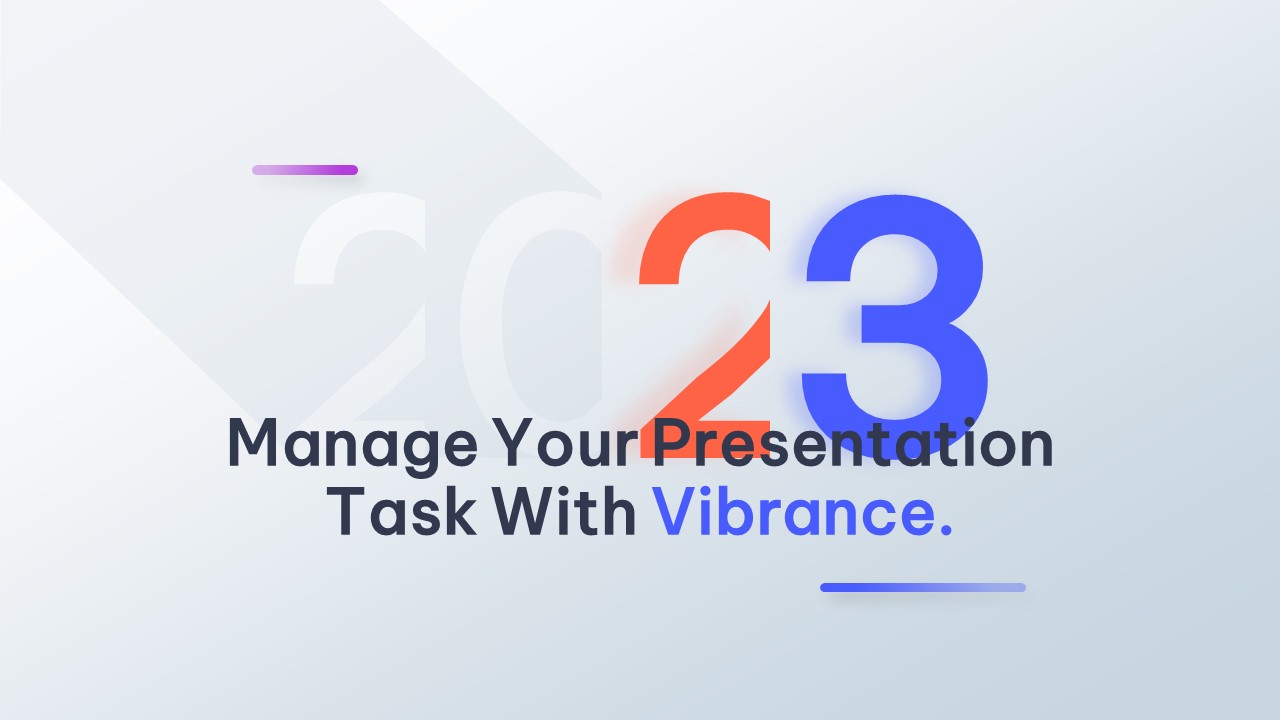 2023

Manage Your Presentation Task With Vibrance.